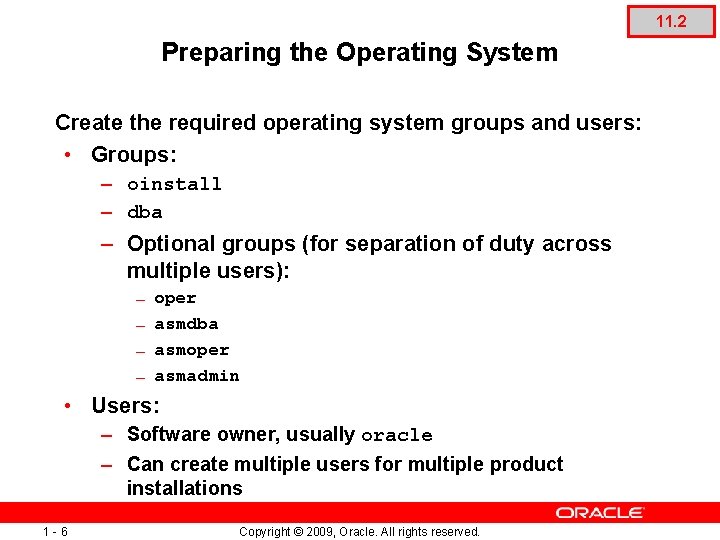 11.2

Preparing the Operating System

Create the required operating system groups and users:

• Groups:
– oinstall
– dba
– Optional groups (for separation of duty across multiple users):
– oper
– asmdba
– asmoper
– asmadmin
• Users:
– Software owner, usually oracle
– Can create multiple users for multiple product installations

ORACLE

1 - 6 Copyright © 2009, Oracle. All rights reserved.